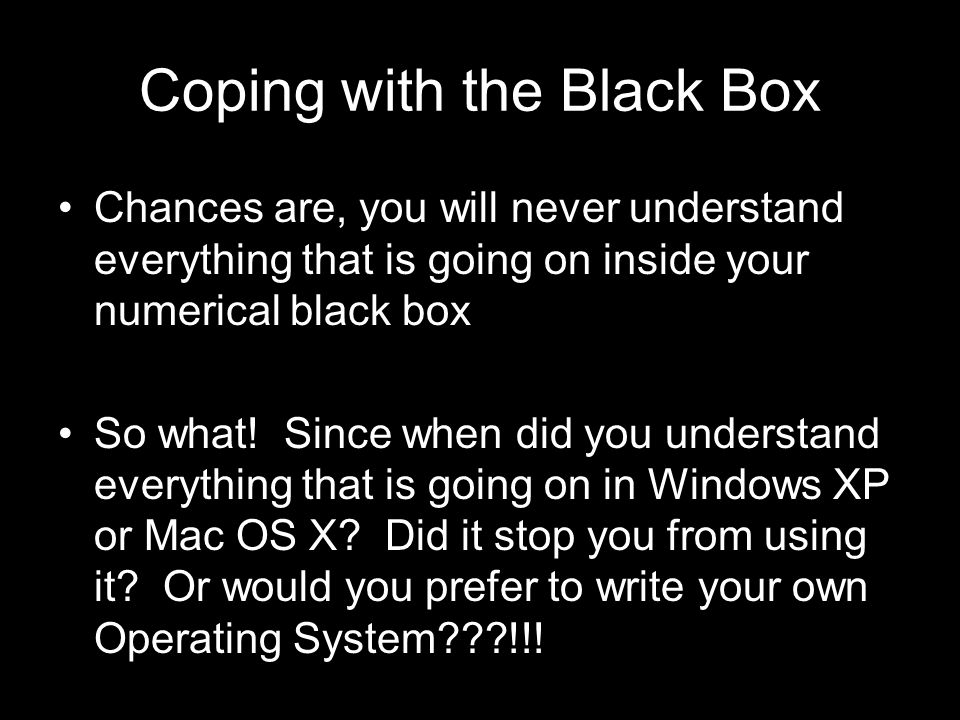 Coping with the Black Box

• Chances are, you will never understand everything that is going on inside your numerical black box

• So what! Since when did you understand everything that is going on in Windows XP or Mac OS X? Did it stop you from using it? Or would you prefer to write your own Operating System???!!!